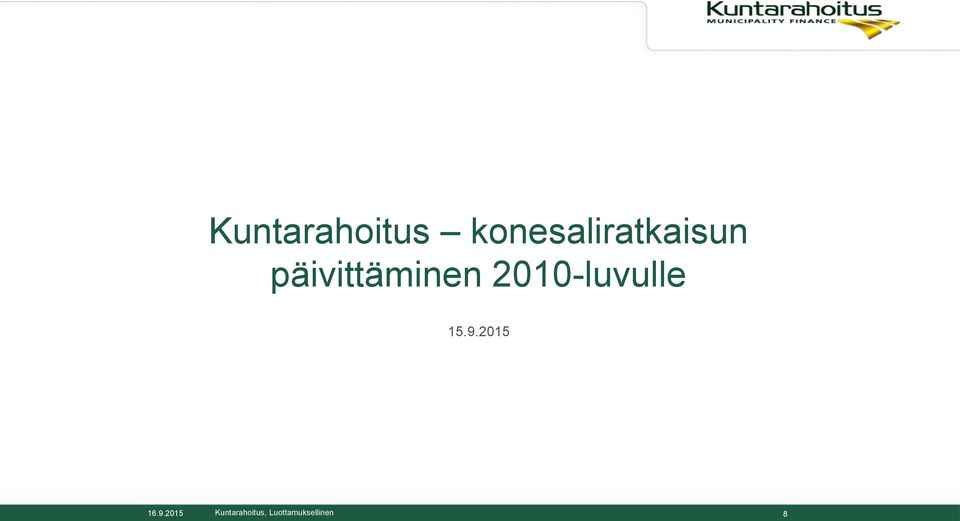 Kuntarahoitus
MUNICIPALITY FINANCE

Kuntarahoitus – konesaliratkaisun päivittäminen 2010-luvulle

15.9.2015

16.9.2015 Kuntarahoitus, Luottamuksellinen 8